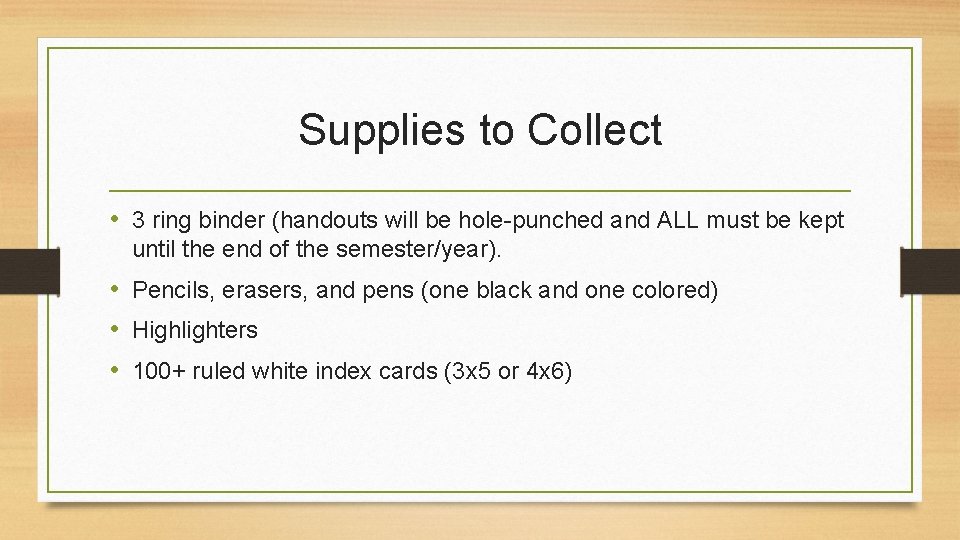 Supplies to Collect

• 3 ring binder (handouts will be hole-punched and ALL must be kept until the end of the semester/year).
• Pencils, erasers, and pens (one black and one colored)
• Highlighters
• 100+ ruled white index cards (3x5 or 4x6)